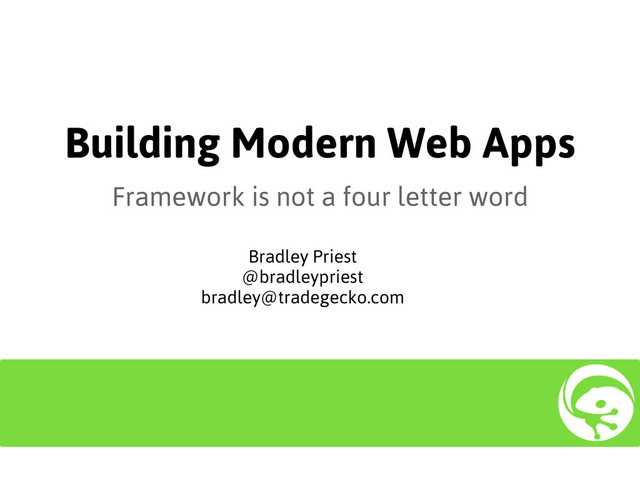 Building Modern Web Apps

Framework is not a four letter word

Bradley Priest
@bradleypriest
bradley@tradegecko.com